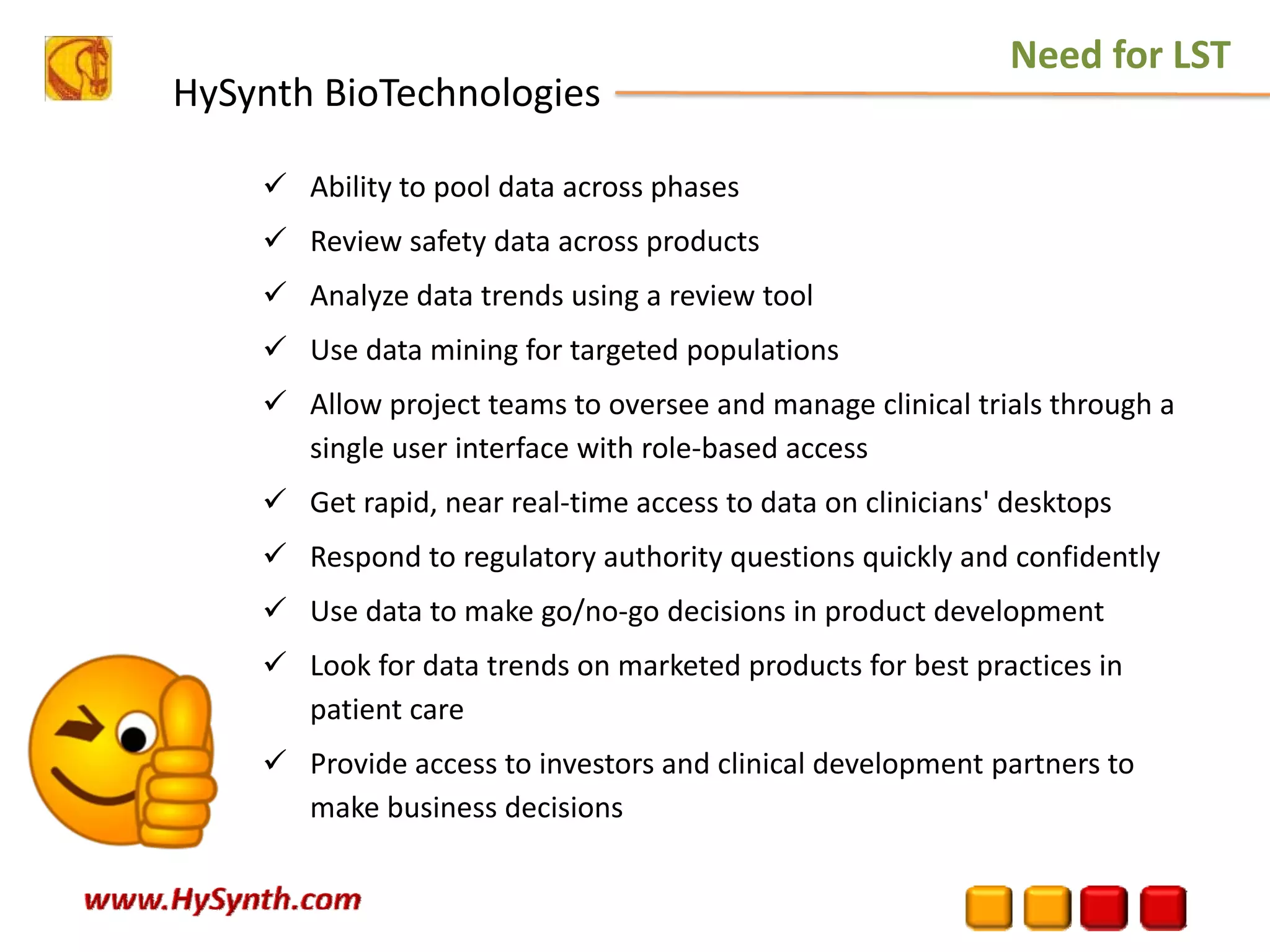 Need for LST

HySynth BioTechnologies

✓ Ability to pool data across phases

✓ Review safety data across products

✓ Analyze data trends using a review tool

✓ Use data mining for targeted populations

✓ Allow project teams to oversee and manage clinical trials through a single user interface with role-based access

✓ Get rapid, near real-time access to data on clinicians' desktops

✓ Respond to regulatory authority questions quickly and confidently

✓ Use data to make go/no-go decisions in product development

✓ Look for data trends on marketed products for best practices in patient care

✓ Provide access to investors and clinical development partners to make business decisions

www.HySynth.com